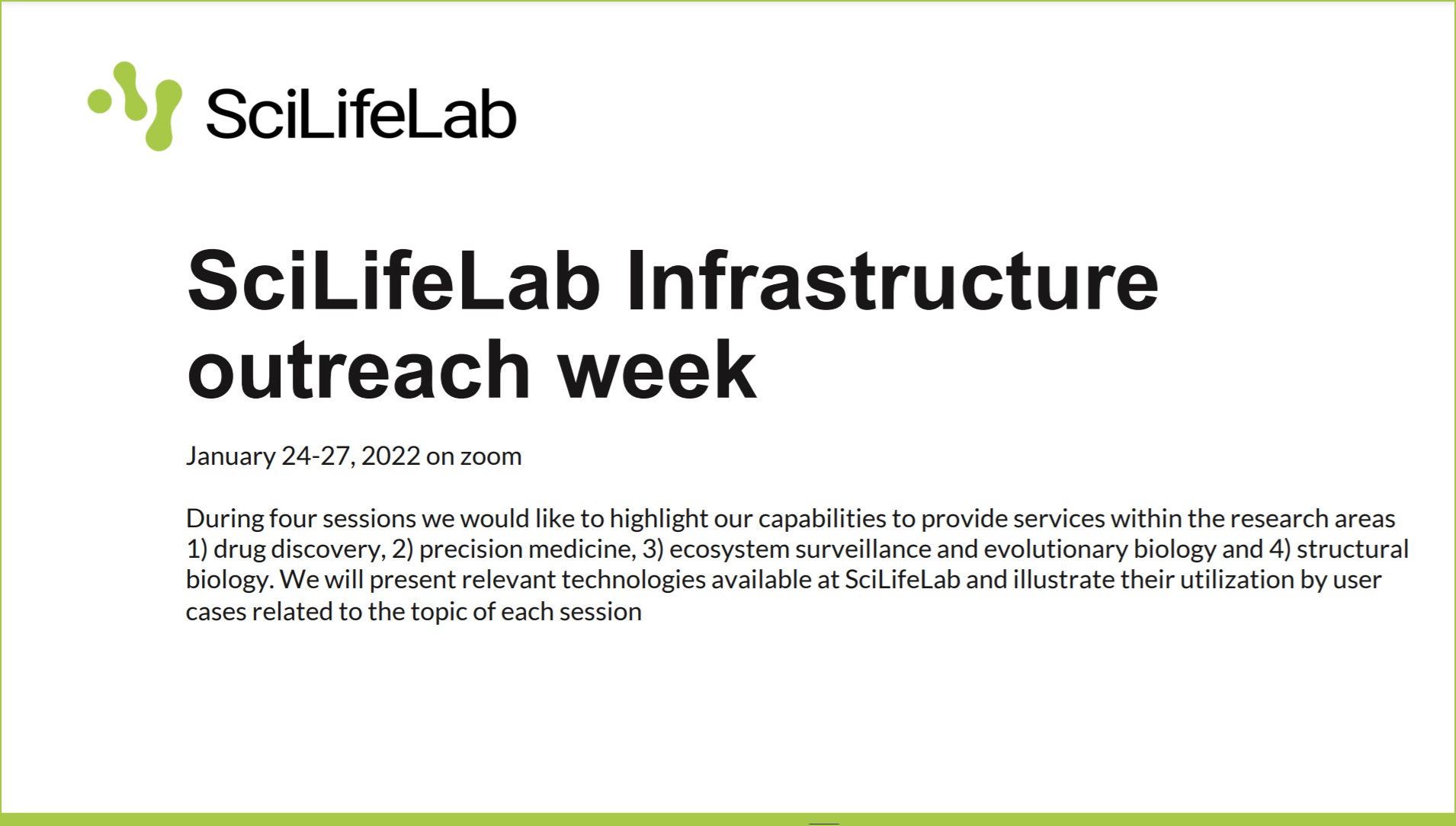 SciLifeLab

SciLifeLab Infrastructure outreach week

January 24-27, 2022 on zoom

During four sessions we would like to highlight our capabilities to provide services within the research areas 1) drug discovery, 2) precision medicine, 3) ecosystem surveillance and evolutionary biology and 4) structural biology. We will present relevant technologies available at SciLifeLab and illustrate their utilization by user cases related to the topic of each session